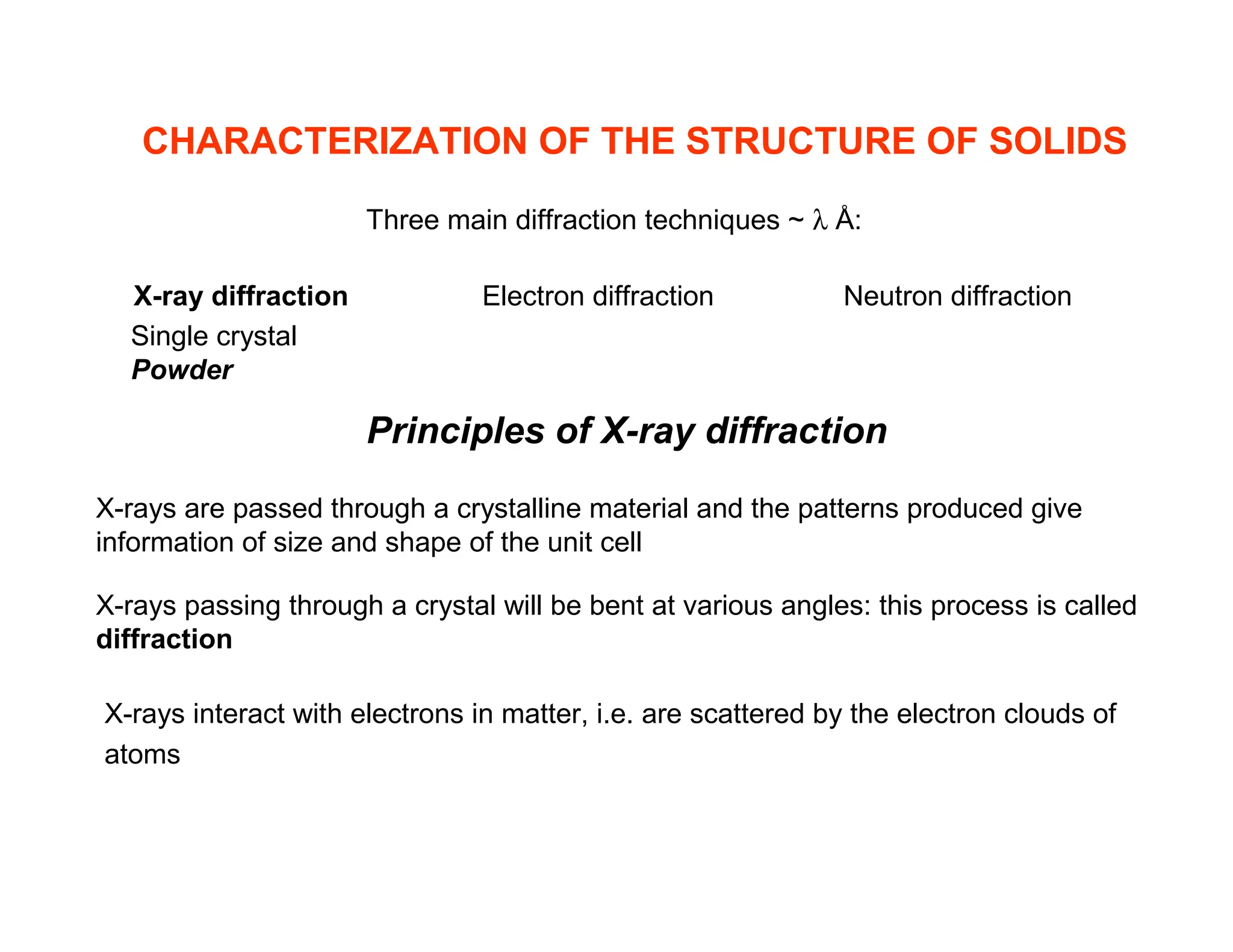 CHARACTERIZATION OF THE STRUCTURE OF SOLIDS

Three main diffraction techniques ~ λ Å:

X-ray diffraction
Single crystal
Powder

Electron diffraction

Neutron diffraction

Principles of X-ray diffraction

X-rays are passed through a crystalline material and the patterns produced give information of size and shape of the unit cell

X-rays passing through a crystal will be bent at various angles: this process is called diffraction

X-rays interact with electrons in matter, i.e. are scattered by the electron clouds of atoms